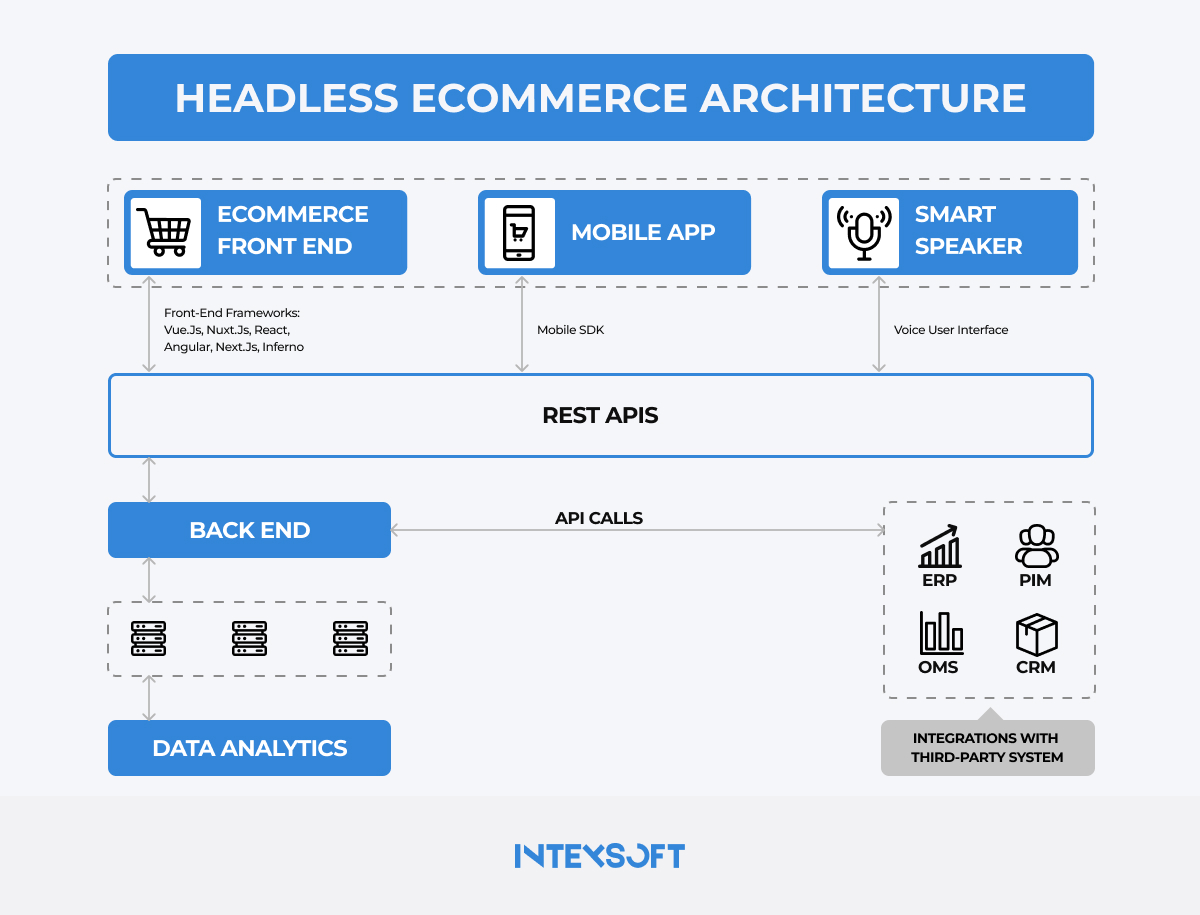 HEADLESS ECOMMERCE ARCHITECTURE

ECOMMERCE FRONT END

MOBILE APP

SMART SPEAKER

Front-End Frameworks: Vue.Js, Nuxt.Js, React, Angular, Next.Js, Inferno

Mobile SDK

Voice User Interface

REST APIS

BACK END

API CALLS

ERP

PIM

OMS

CRM

DATA ANALYTICS

INTEGRATIONS WITH THIRD-PARTY SYSTEM

INTEXSOFT